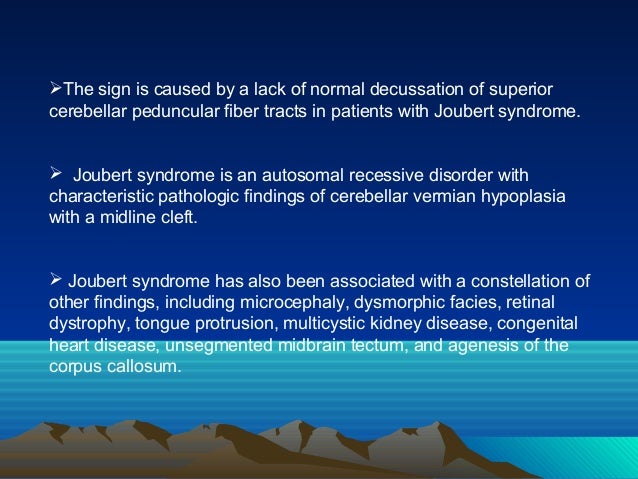 ➢The sign is caused by a lack of normal decussation of superior cerebellar peduncular fiber tracts in patients with Joubert syndrome.

➢ Joubert syndrome is an autosomal recessive disorder with characteristic pathologic findings of cerebellar vermian hypoplasia with a midline cleft.

➢ Joubert syndrome has also been associated with a constellation of other findings, including microcephaly, dysmorphic facies, retinal dystrophy, tongue protrusion, multicystic kidney disease, congenital heart disease, unsegmented midbrain tectum, and agenesis of the corpus callosum.